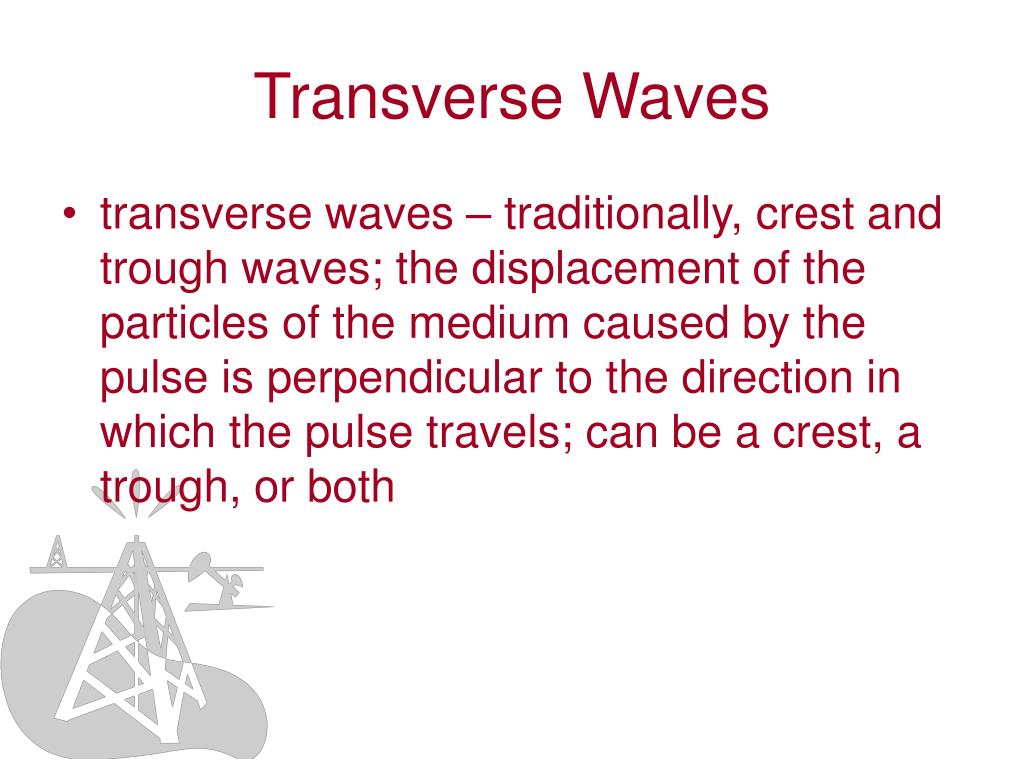 Transverse Waves

• transverse waves – traditionally, crest and trough waves; the displacement of the particles of the medium caused by the pulse is perpendicular to the direction in which the pulse travels; can be a crest, a trough, or both